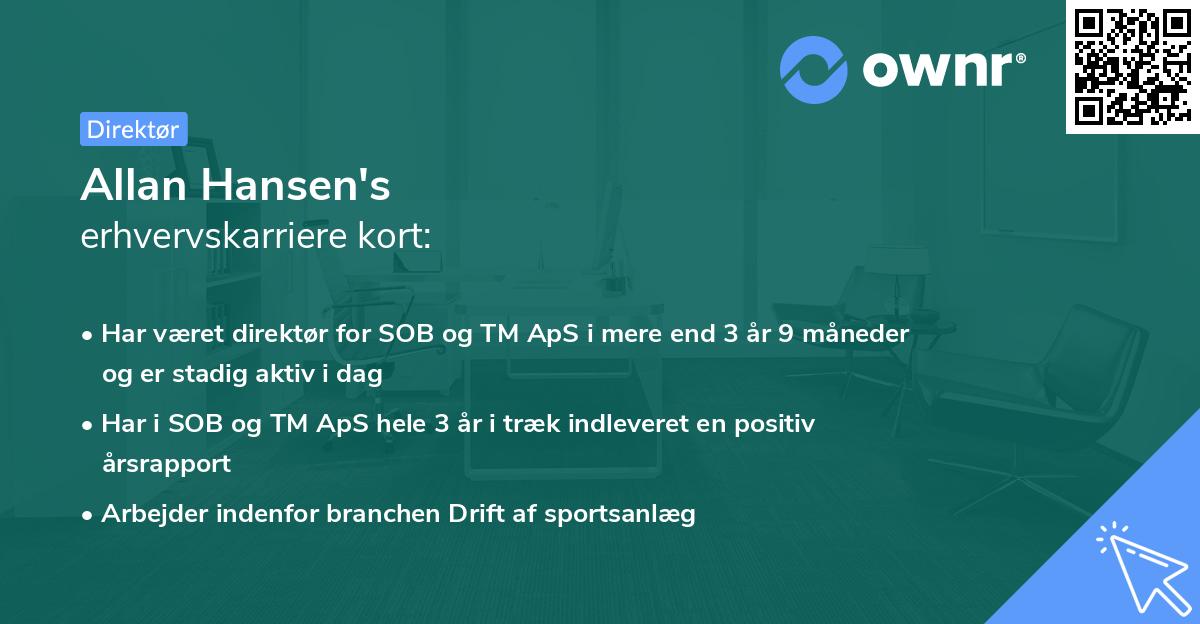 ownr®

Direktør

Allan Hansen's
erhvervskarriere kort:

• Har været direktør for SOB og TM ApS i mere end 3 år 9 måneder og er stadig aktiv i dag
• Har i SOB og TM ApS hele 3 år i træk indleveret en positiv årsrapport
• Arbejder indenfor branchen Drift af sportsanlæg